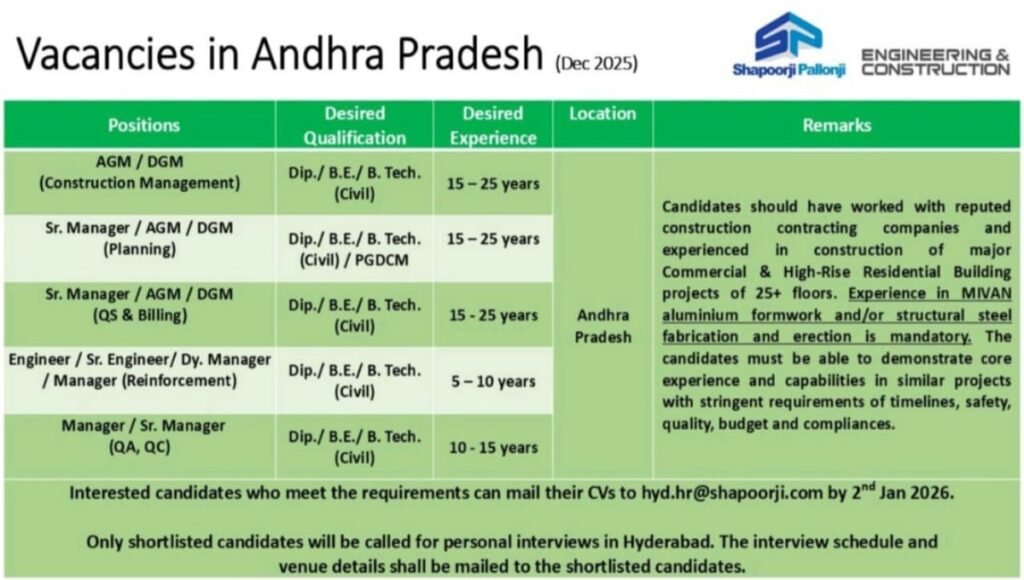 Vacancies in Andhra Pradesh (Dec 2025)

Shapoorji Pallonji ENGINEERING & CONSTRUCTION

| Positions | Desired Qualification | Desired Experience | Location | Remarks |
|---|---|---|---|---|
| AGM / DGM (Construction Management) | Dip./ B.E./ B. Tech. (Civil) | 15 – 25 years | Andhra Pradesh | Candidates should have worked with reputed construction contracting companies and experienced in construction of major Commercial & High-Rise Residential Building projects of 25+ floors. Experience in MIVAN aluminium formwork and/or structural steel fabrication and erection is mandatory. The candidates must be able to demonstrate core experience and capabilities in similar projects with stringent requirements of timelines, safety, quality, budget and compliances. |
| Sr. Manager / AGM / DGM (Planning) | Dip./ B.E./ B. Tech. (Civil) / PGDCM | 15 – 25 years | | |
| Sr. Manager / AGM / DGM (QS & Billing) | Dip./ B.E./ B. Tech. (Civil) | 15 - 25 years | | |
| Engineer / Sr. Engineer/ Dy. Manager / Manager (Reinforcement) | Dip./ B.E./ B. Tech. (Civil) | 5 – 10 years | | |
| Manager / Sr. Manager (QA, QC) | Dip./ B.E./ B. Tech. (Civil) | 10 - 15 years | | |

Interested candidates who meet the requirements can mail their CVs to hyd.hr@shapoorji.com by 2$^{nd}$ Jan 2026.

Only shortlisted candidates will be called for personal interviews in Hyderabad. The interview schedule and venue details shall be mailed to the shortlisted candidates.